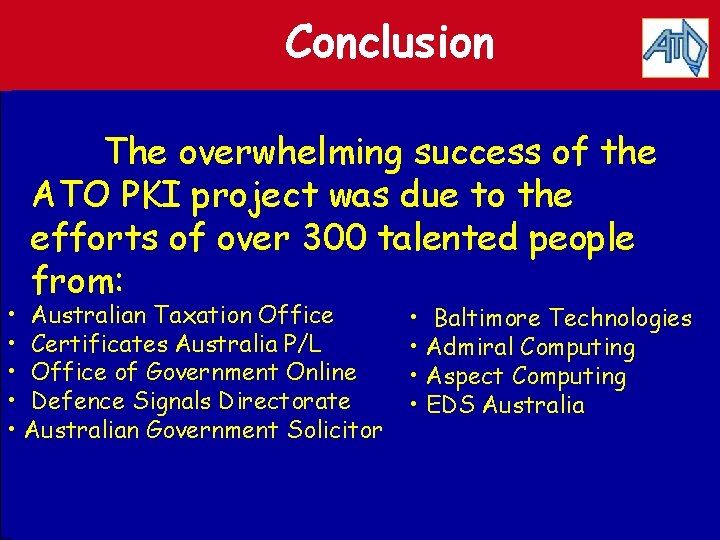 Conclusion

ATO

The overwhelming success of the ATO PKI project was due to the efforts of over 300 talented people from:

• Australian Taxation Office
• Certificates Australia P/L
• Office of Government Online
• Defence Signals Directorate
• Australian Government Solicitor

• Baltimore Technologies
• Admiral Computing
• Aspect Computing
• EDS Australia